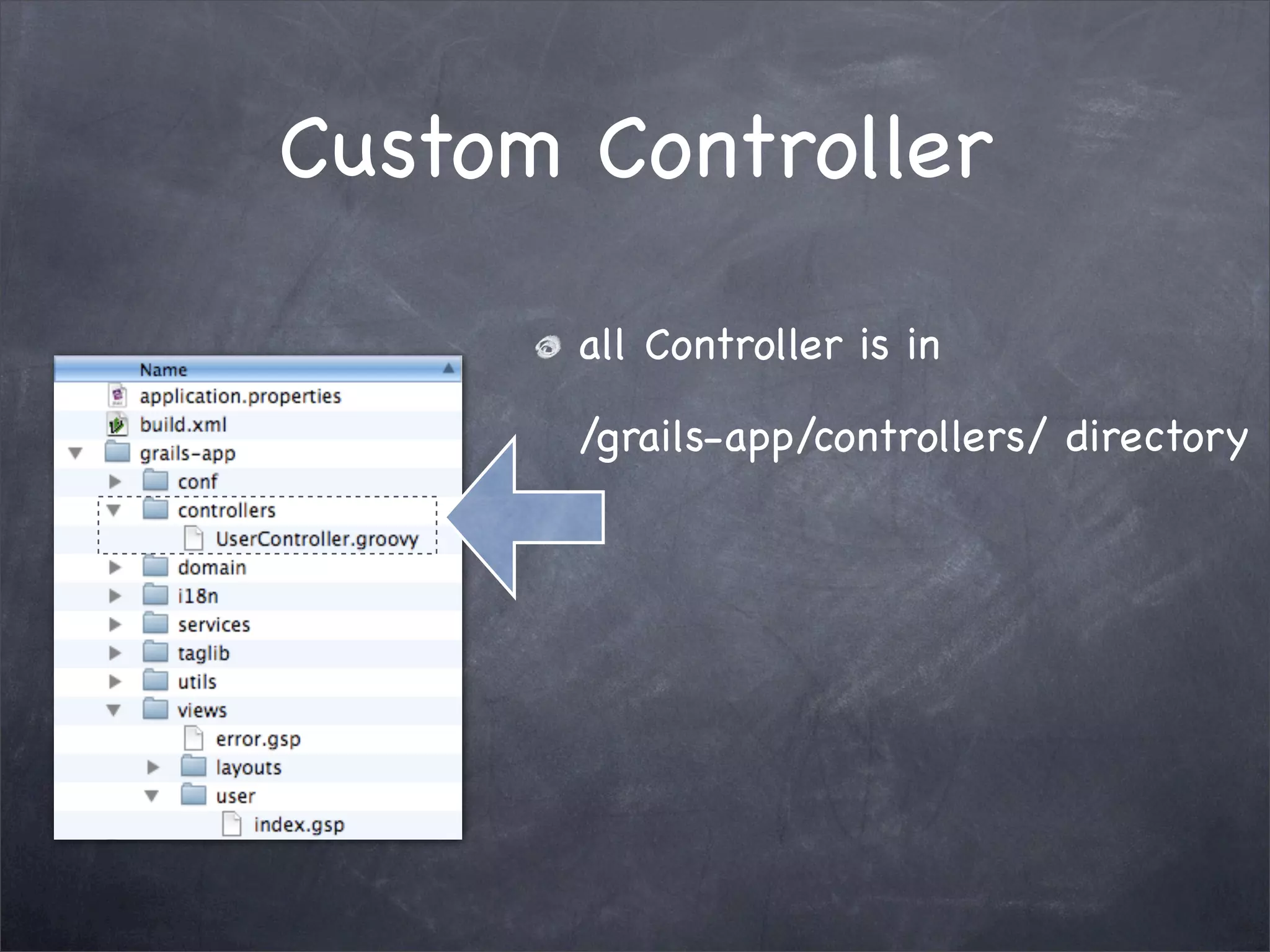 Custom Controller

Name
application.properties
build.xml
grails-app
conf
controllers
UserController.groovy
domain
i18n
services
taglib
utils
views
error.gsp
layouts
user
index.gsp

all Controller is in /grails-app/controllers/ directory